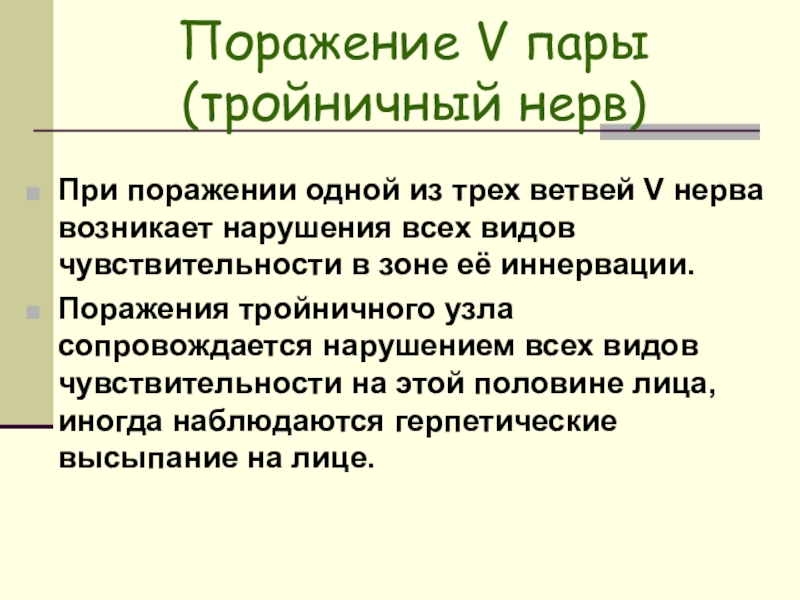 Поражение V пары (тройничный нерв)

При поражении одной из трех ветвей V нерва возникает нарушения всех видов чувствительности в зоне её иннервации.

Поражения тройничного узла сопровождается нарушением всех видов чувствительности на этой половине лица, иногда наблюдаются герпетические высыпание на лице.